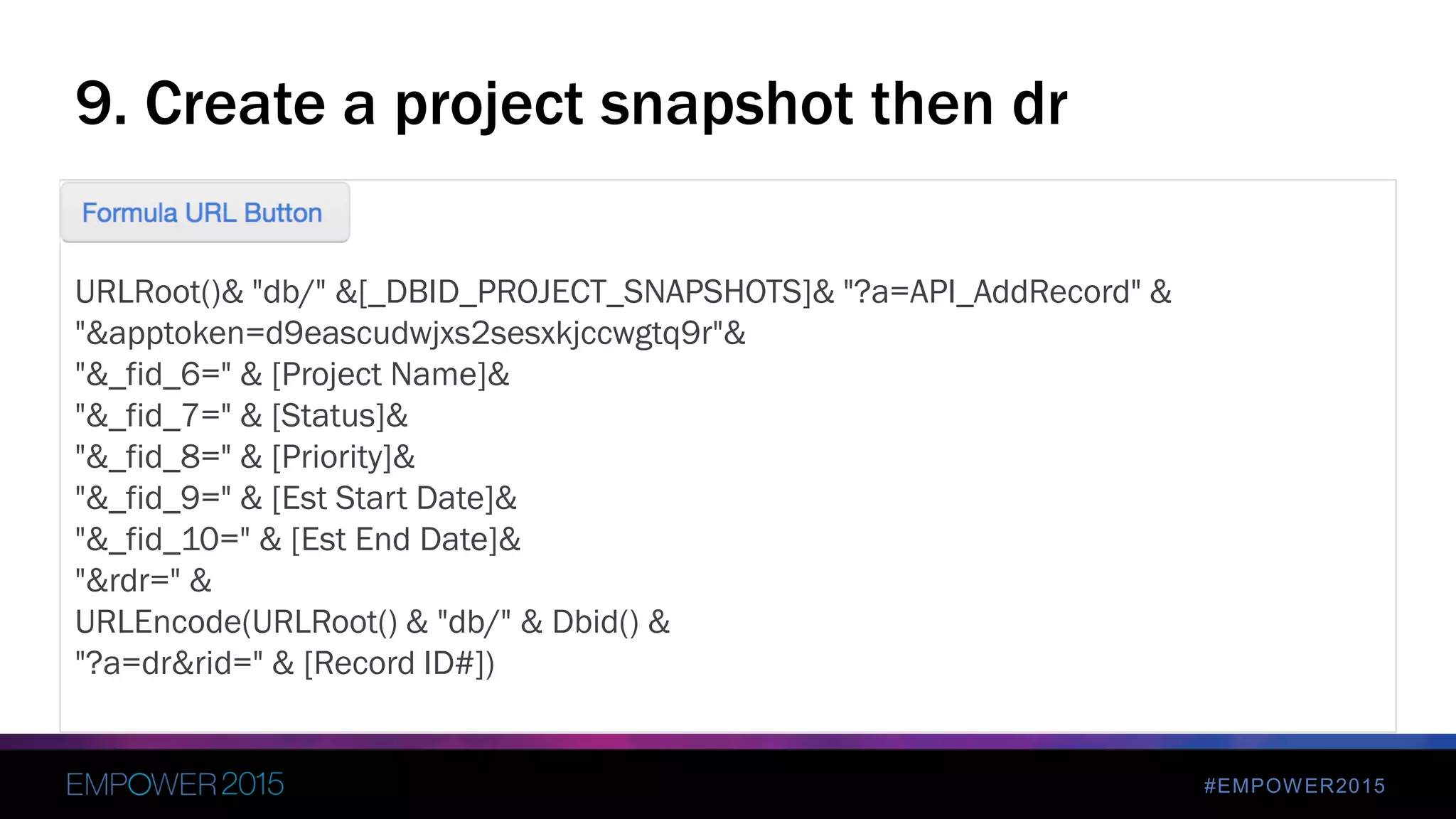 9. Create a project snapshot then dr

Formula URL Button

URLRoot()& "db/" &[_DBID_PROJECT_SNAPSHOTS]& "?a=API_AddRecord" &
"&apptoken=d9eascudwjxs2sesxkjccwgtq9r"&
"&_fid_6=" & [Project Name]&
"&_fid_7=" & [Status]&
"&_fid_8=" & [Priority]&
"&_fid_9=" & [Est Start Date]&
"&_fid_10=" & [Est End Date]&
"&rdr=" &
URLEncode(URLRoot() & "db/" & Dbid() &
"?a=dr&rid=" & [Record ID#])

EMPOWER 2015

#EMPOWER2015